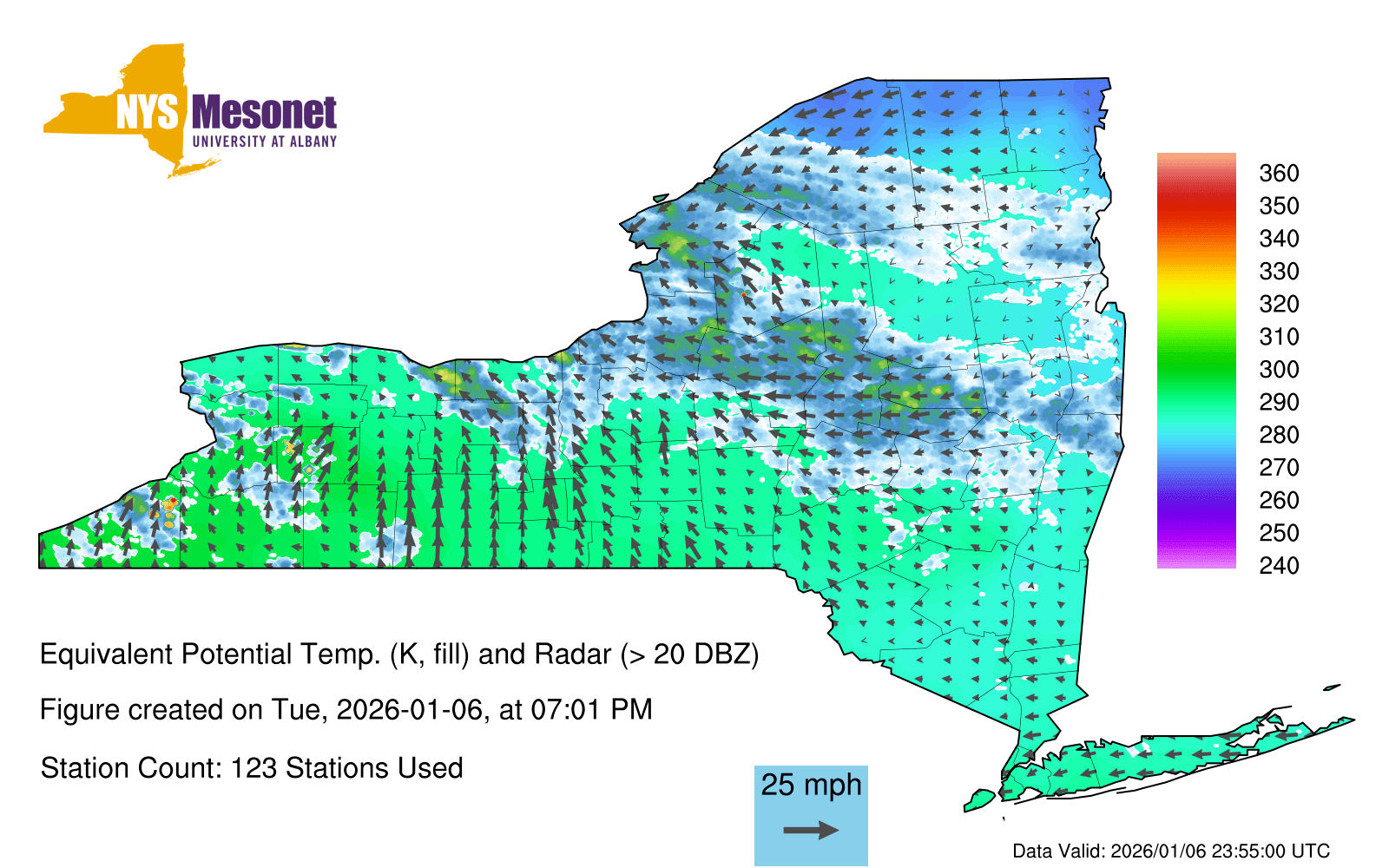 NYS Mesonet
UNIVERSITY AT ALBANY

360
350
340
330
320
310
300
290
280
270
260
250
240

Equivalent Potential Temp. (K, fill) and Radar (> 20 DBZ)

Figure created on Tue, 2026-01-06, at 07:01 PM

Station Count: 123 Stations Used

25 mph

Data Valid: 2026/01/06 23:55:00 UTC